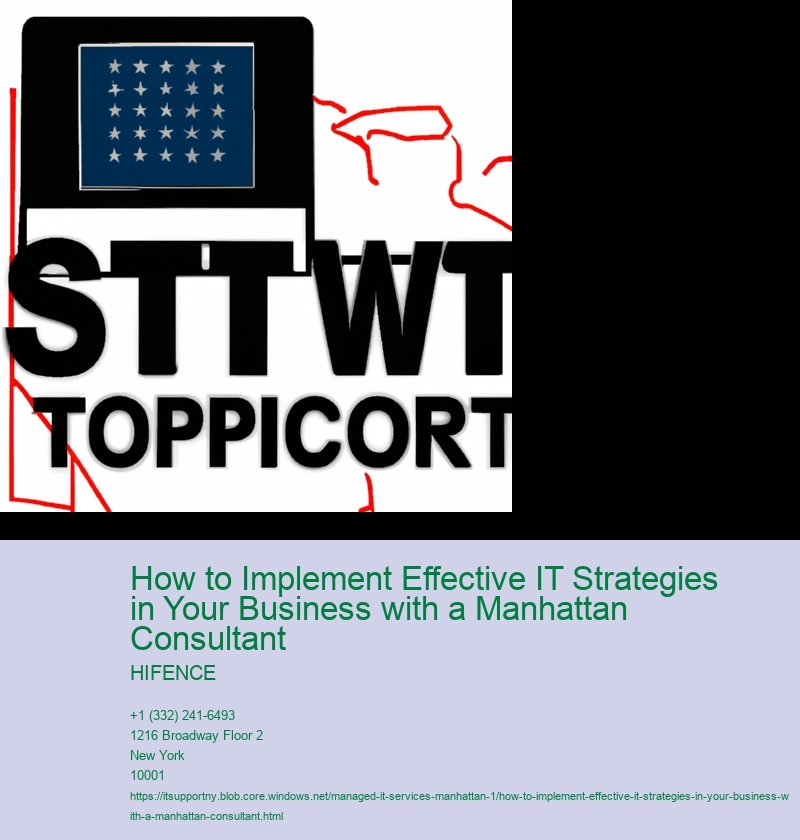 STTWT
TOPPICORT

How to Implement Effective IT Strategies in Your Business with a Manhattan Consultant

HIFENCE

+1 (332) 241-6493
1216 Broadway Floor 2
New York
10001
https://itsupportny.blob.core.windows.net/managed-it-services-manhattan-1/how-to-implement-effective-it-strategies-in-your-business-with-a-manhattan-consultant.html